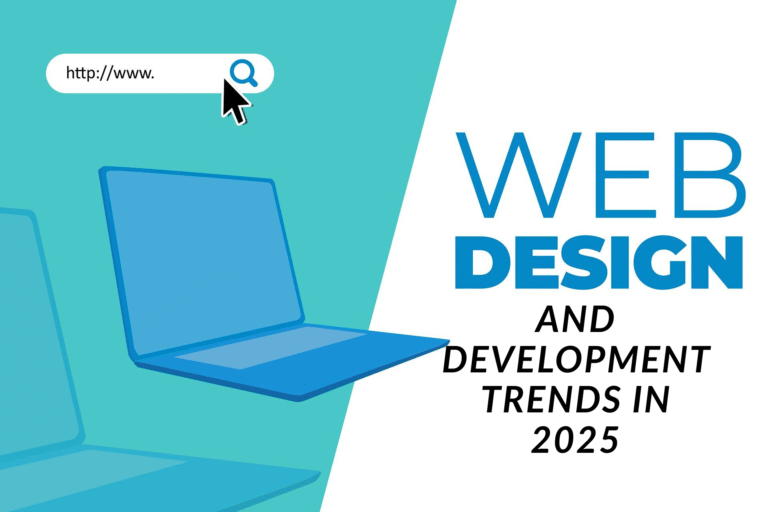 http://www.

WEB
DESIGN
AND
DEVELOPMENT
TRENDS IN
2025